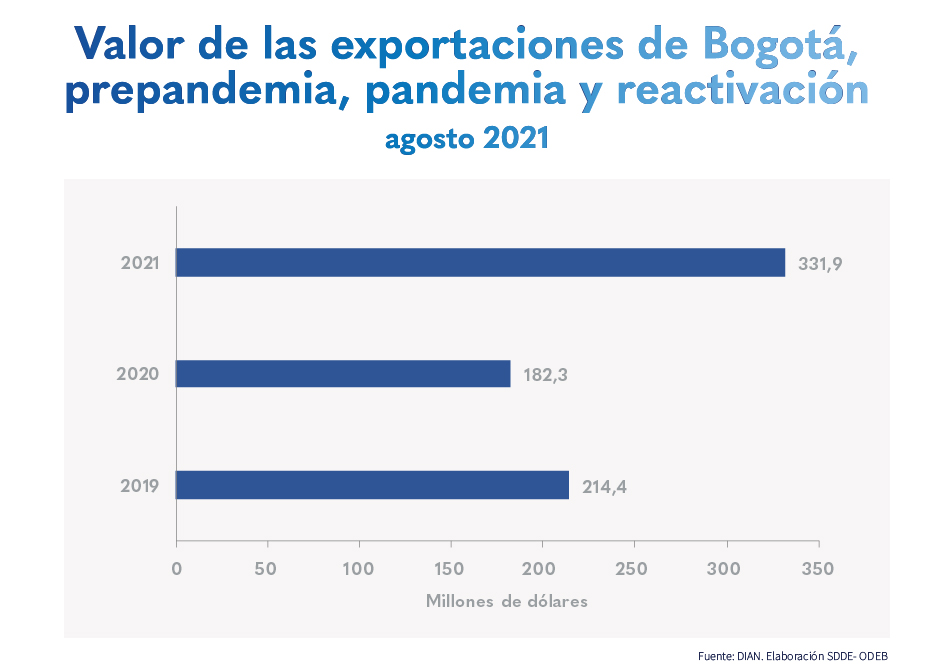 Valor de las exportaciones de Bogotá, prepandemia, pandemia y reactivación
agosto 2021

2021
331,9
2020
182,3
2019
214,4

0 50 100 150 200 250 300 350
Millones de dólares

Fuente: DIAN. Elaboración SDDE- ODEB